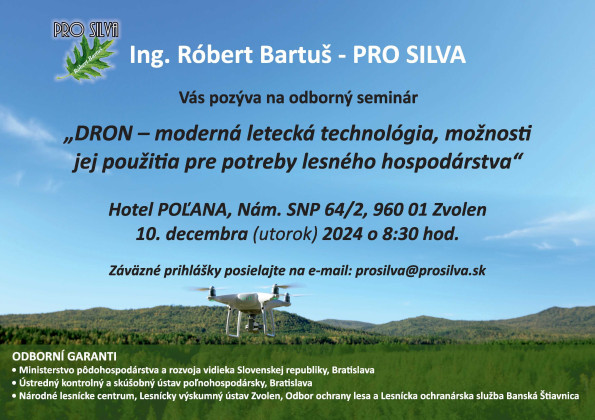 PRO SILVA
Róbert Bartuš

Ing. Róbert Bartuš - PRO SILVA

Vás pozýva na odborný seminár

„DRON – moderná letecká technológia, možnosti jej použitia pre potreby lesného hospodárstva“

Hotel POĽANA, Nám. SNP 64/2, 960 01 Zvolen
10. decembra (utorok) 2024 o 8:30 hod.

Záväzné prihlášky posielajte na e-mail: prosilva@prosilva.sk

ODBORNÍ GARANTI
• Ministerstvo pôdohospodárstva a rozvoja vidieka Slovenskej republiky, Bratislava
• Ústredný kontrolný a skúšobný ústav poľnohospodársky, Bratislava
• Národné lesnícke centrum, Lesnícky výskumný ústav Zvolen, Odbor ochrany lesa a Lesnícka ochranárska služba Banská Štiavnica